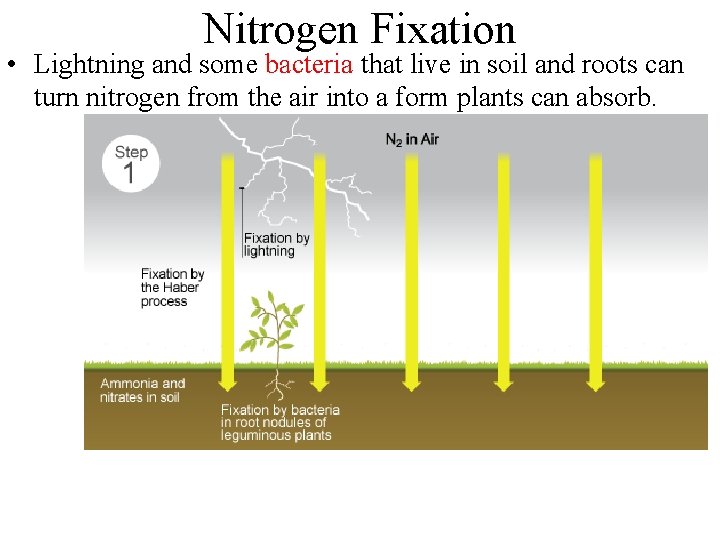 Nitrogen Fixation

• Lightning and some bacteria that live in soil and roots can turn nitrogen from the air into a form plants can absorb.

Step 1

$N_2$ in Air

Fixation by lightning

Fixation by the Haber process

Ammonia and nitrates in soil

Fixation by bacteria in root nodules of leguminous plants